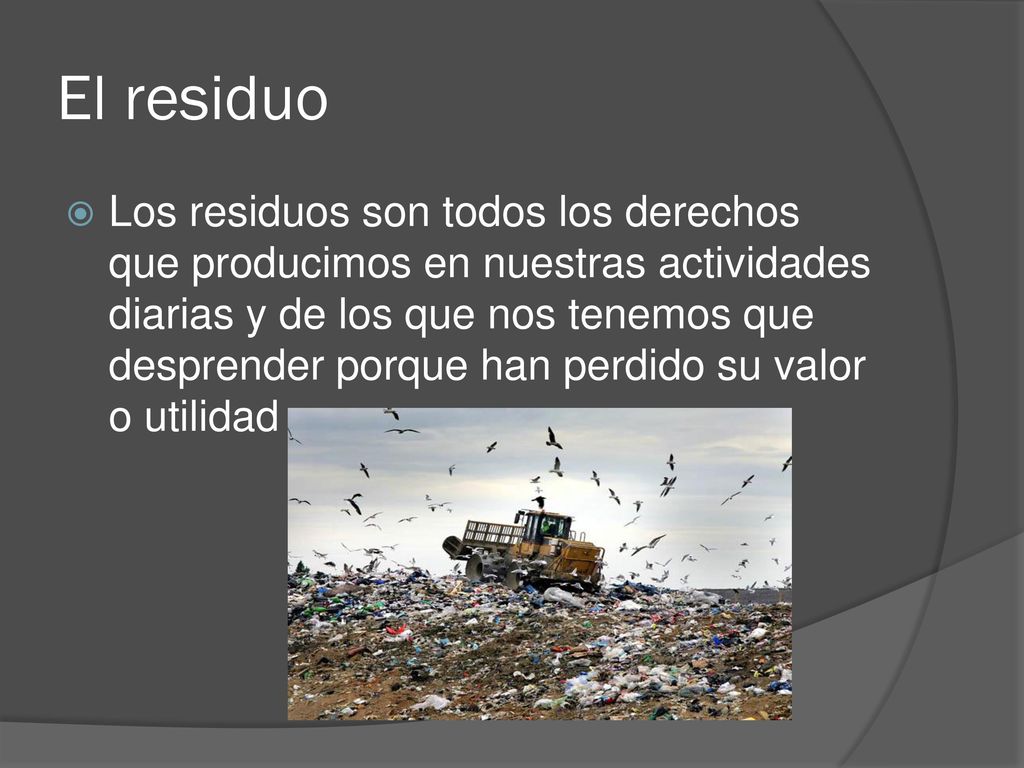 El residuo

Los residuos son todos los derechos que producimos en nuestras actividades diarias y de los que nos tenemos que desprender porque han perdido su valor o utilidad